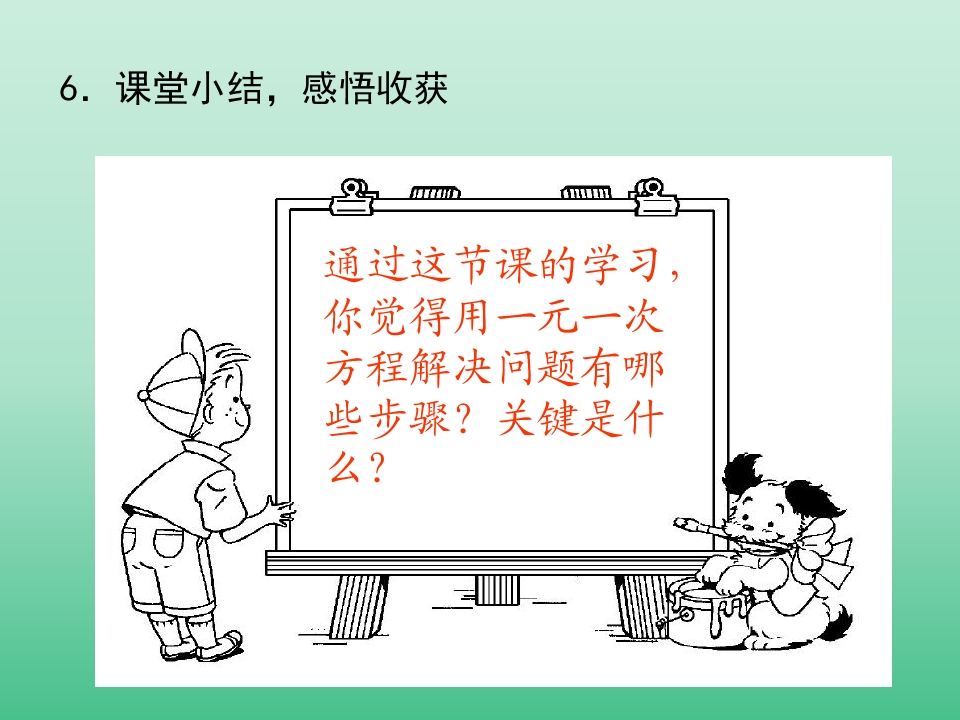 6．课堂小结，感悟收获

通过这节课的学习，你觉得用一元一次方程解决问题有哪些步骤？关键是什么？